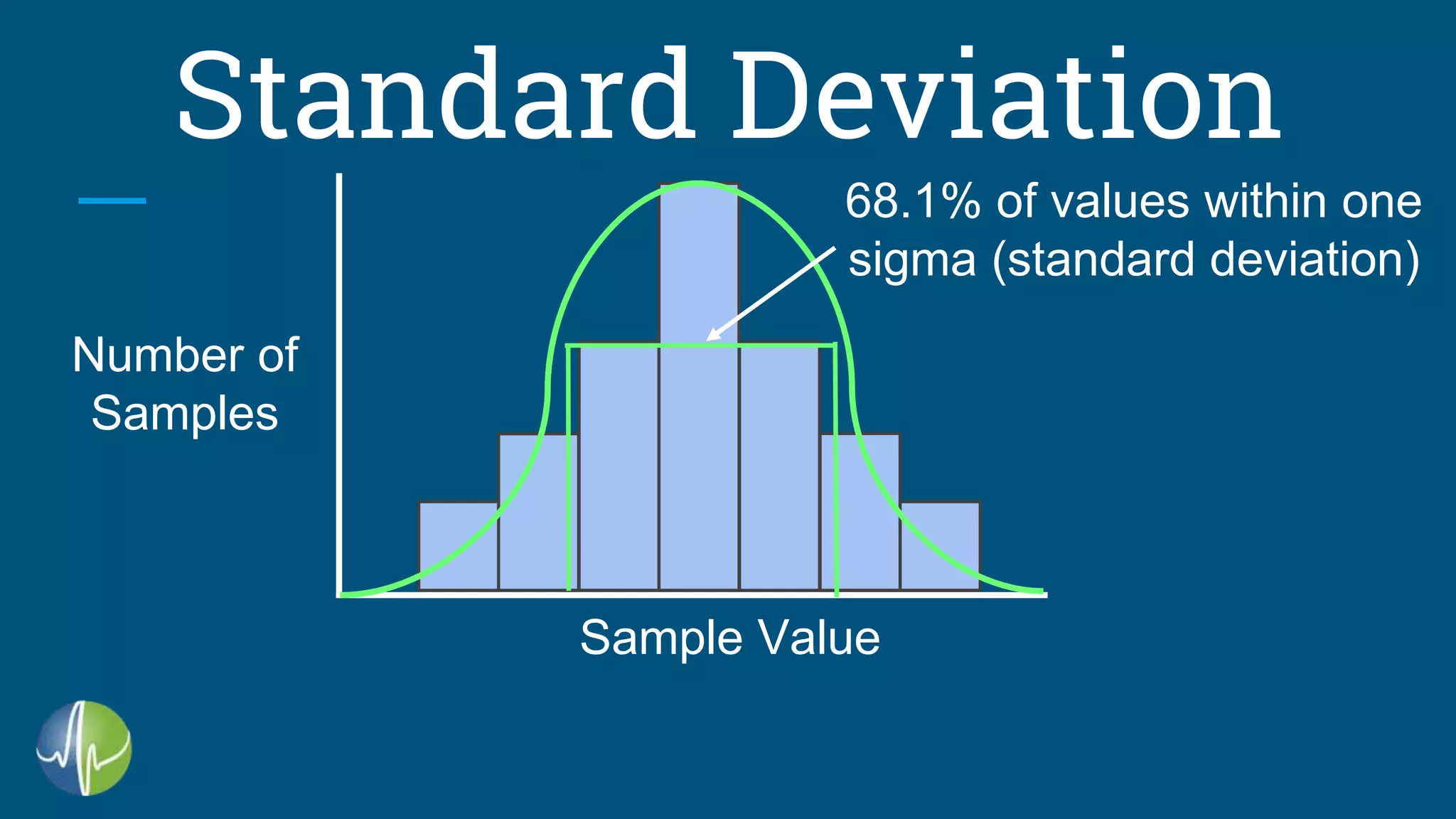 Standard Deviation

68.1% of values within one sigma (standard deviation)

Number of Samples

Sample Value